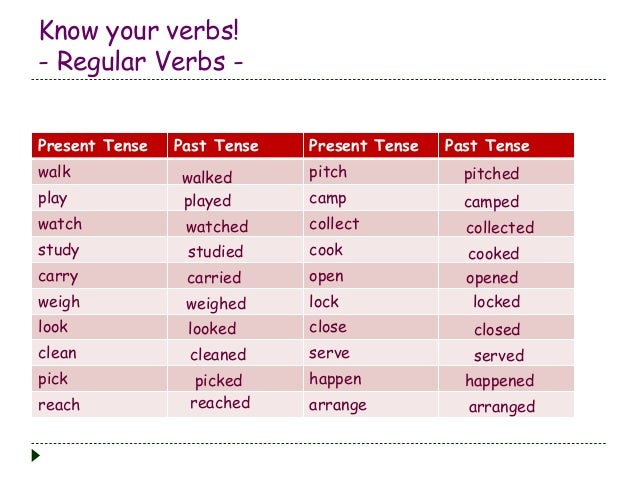 Know your verbs!
- Regular Verbs -

| Present Tense | Past Tense | Present Tense | Past Tense |
|---|---|---|---|
| walk | walked | pitch | pitched |
| play | played | camp | camped |
| watch | watched | collect | collected |
| study | studied | cook | cooked |
| carry | carried | open | opened |
| weigh | weighed | lock | locked |
| look | looked | close | closed |
| clean | cleaned | serve | served |
| pick | picked | happen | happened |
| reach | reached | arrange | arranged |